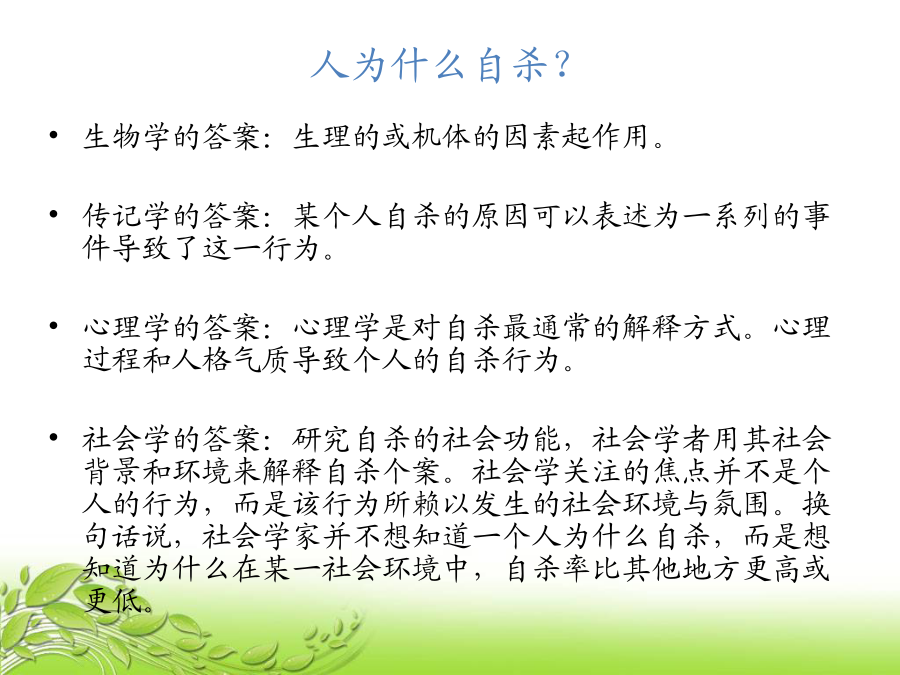 人为什么自杀？

• 生物学的答案：生理的或机体的因素起作用。

• 传记学的答案：某个人自杀的原因可以表述为一系列的事件导致了这一行为。

• 心理学的答案：心理学是对自杀最通常的解释方式。心理过程和人格气质导致个人的自杀行为。

• 社会学的答案：研究自杀的社会功能，社会学者用其社会背景和环境来解释自杀个案。社会学关注的焦点并不是个人的行为，而是该行为所赖以发生的社会环境与氛围。换句话说，社会学家并不想知道一个人为什么自杀，而是想知道为什么在某一社会环境中，自杀率比其他地方更高或更低。